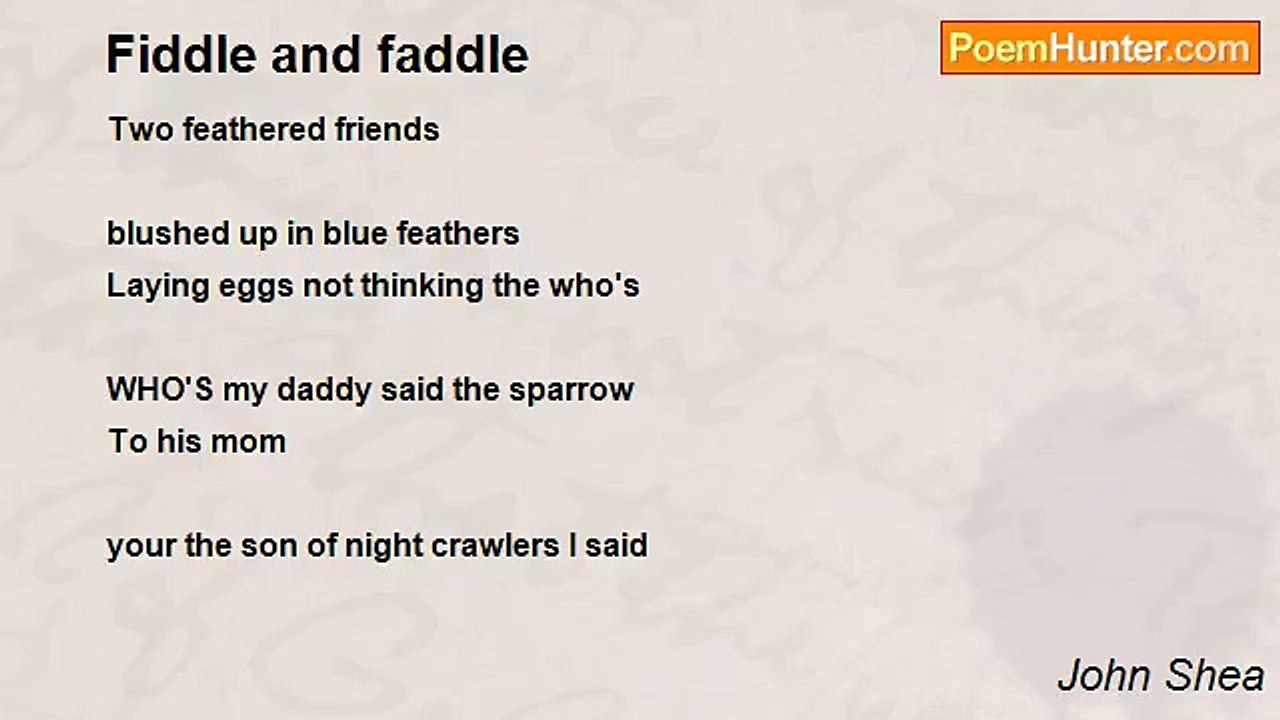 Fiddle and faddle

PoemHunter.com

Two feathered friends

blushed up in blue feathers
Laying eggs not thinking the who's

WHO'S my daddy said the sparrow
To his mom

your the son of night crawlers I said

John Shea